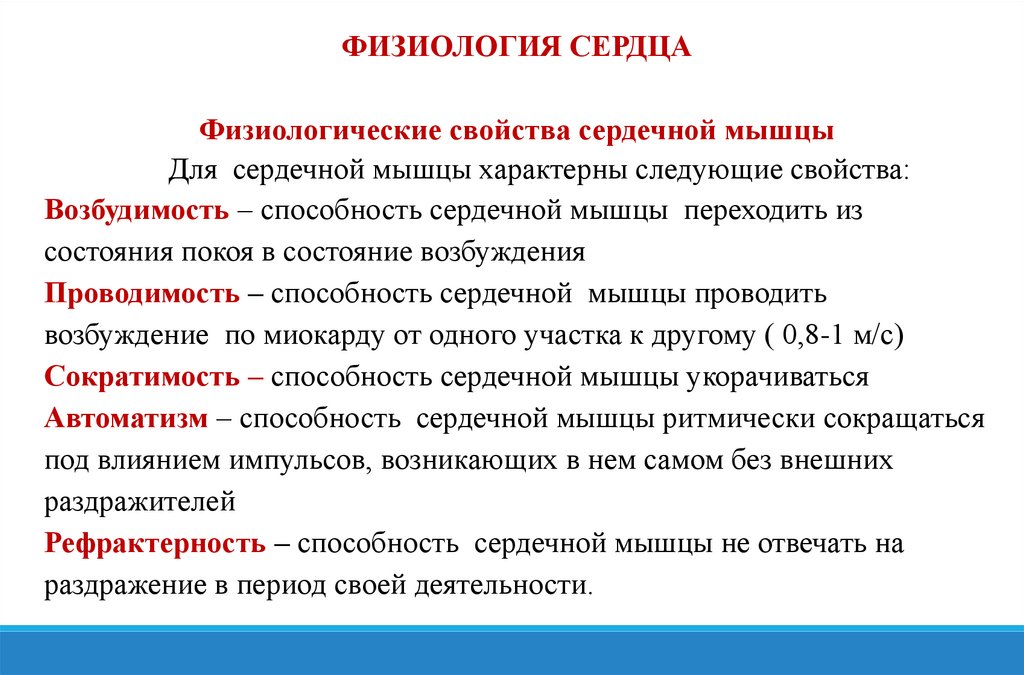 ФИЗИОЛОГИЯ СЕРДЦА

Физиологические свойства сердечной мышцы

Для сердечной мышцы характерны следующие свойства:

Возбудимость – способность сердечной мышцы переходить из состояния покоя в состояние возбуждения

Проводимость – способность сердечной мышцы проводить возбуждение по миокарду от одного участка к другому ( 0,8-1 м/с)

Сократимость – способность сердечной мышцы укорачиваться

Автоматизм – способность сердечной мышцы ритмически сокращаться под влиянием импульсов, возникающих в нем самом без внешних раздражителей

Рефрактерность – способность сердечной мышцы не отвечать на раздражение в период своей деятельности.